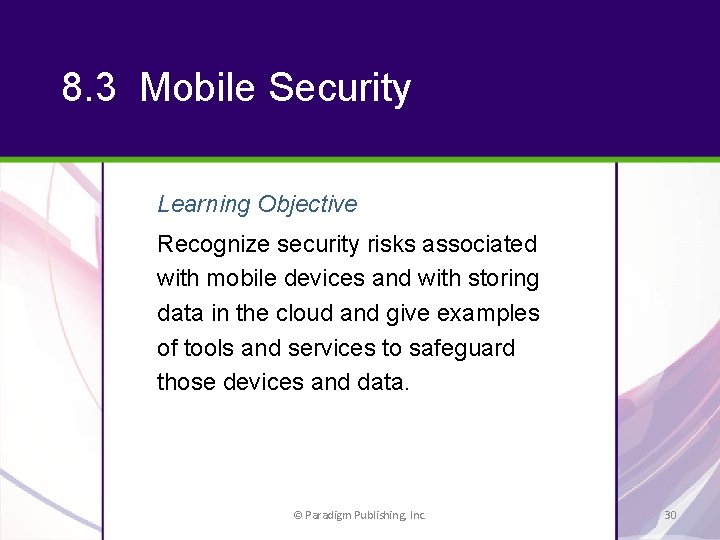 8.3 Mobile Security

Learning Objective

Recognize security risks associated with mobile devices and with storing data in the cloud and give examples of tools and services to safeguard those devices and data.

© Paradigm Publishing, Inc.

30